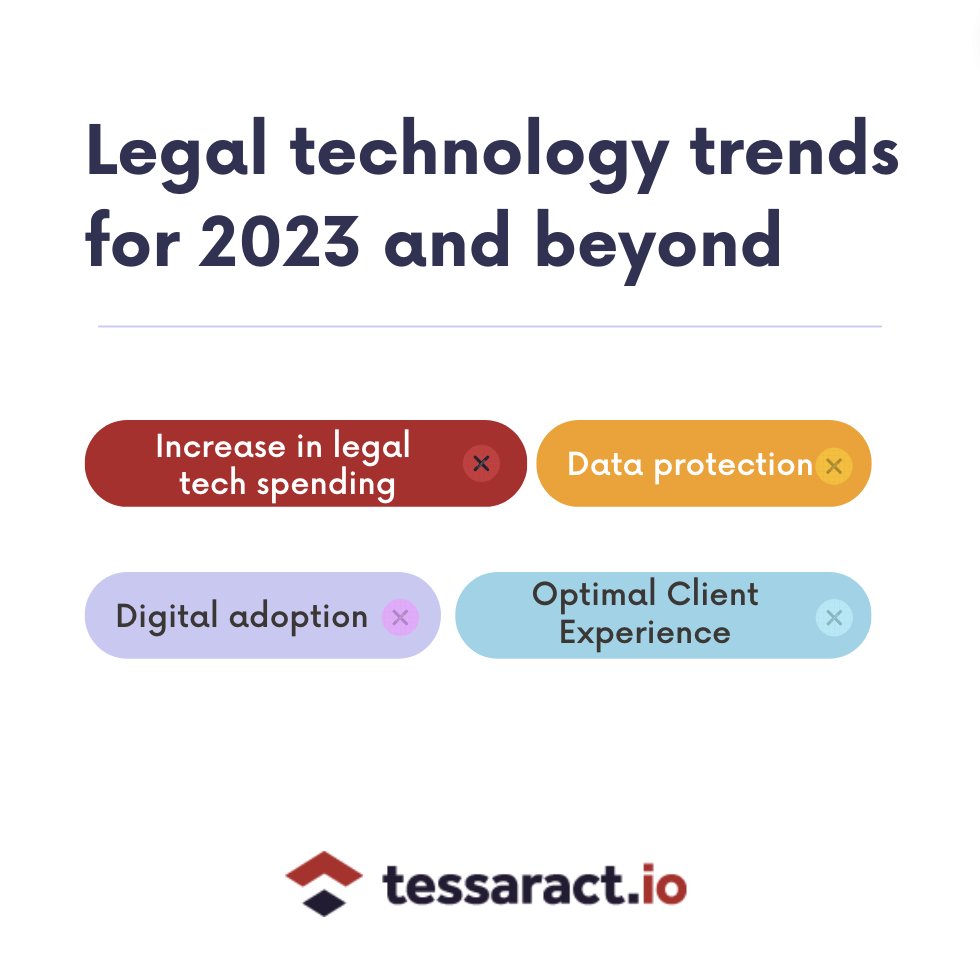 Legal technology trends for 2023 and beyond

Increase in legal tech spending ×

Data protection ×

Digital adoption ×

Optimal Client Experience ×

tessaract.io